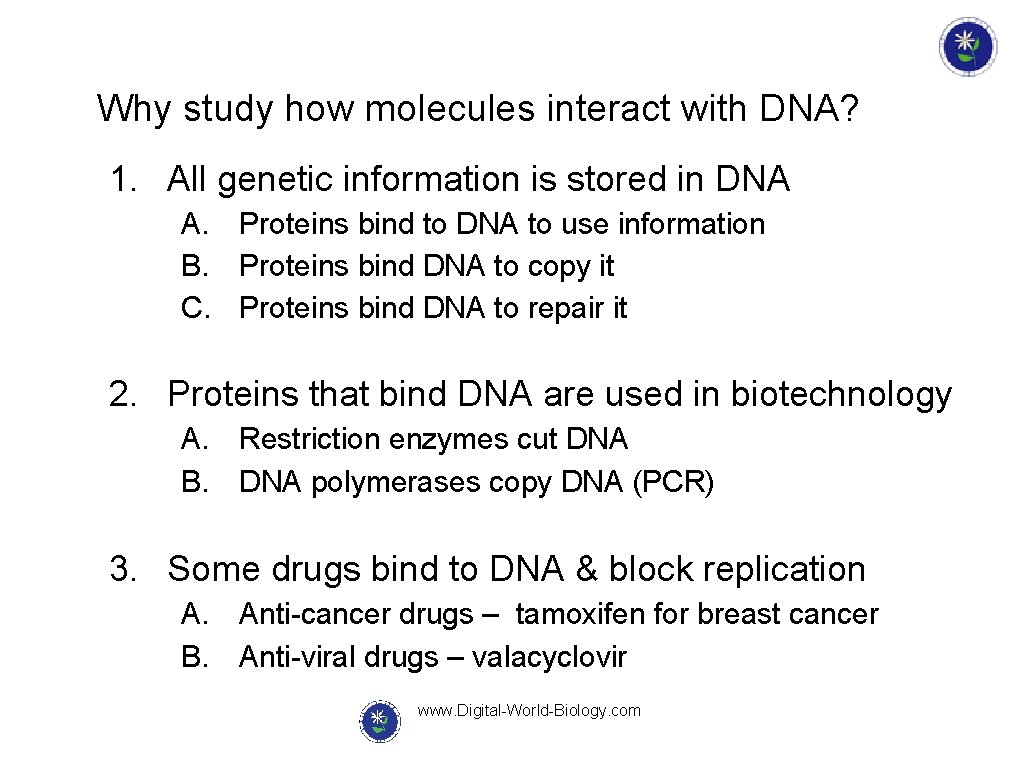 Why study how molecules interact with DNA?

1. All genetic information is stored in DNA
A. Proteins bind to DNA to use information
B. Proteins bind DNA to copy it
C. Proteins bind DNA to repair it

2. Proteins that bind DNA are used in biotechnology
A. Restriction enzymes cut DNA
B. DNA polymerases copy DNA (PCR)

3. Some drugs bind to DNA & block replication
A. Anti-cancer drugs – tamoxifen for breast cancer
B. Anti-viral drugs – valacyclovir

www.Digital-World-Biology.com